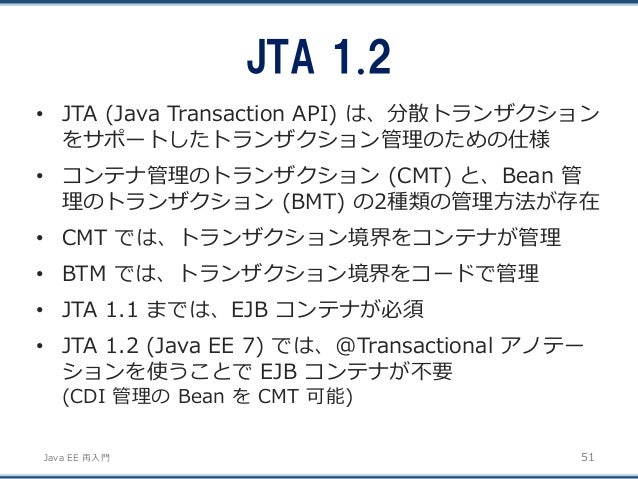 JTA 1.2

• JTA (Java Transaction API) は、分散トランザクションをサポートしたトランザクション管理のための仕様

• コンテナ管理のトランザクション (CMT) と、Bean 管理のトランザクション (BMT) の2種類の管理方法が存在

• CMT では、トランザクション境界をコンテナが管理

• BTM では、トランザクション境界をコードで管理

• JTA 1.1 までは、EJB コンテナが必須

• JTA 1.2 (Java EE 7) では、@Transactional アノテーションを使うことで EJB コンテナが不要
(CDI 管理の Bean を CMT 可能)

Java EE 再入門

51